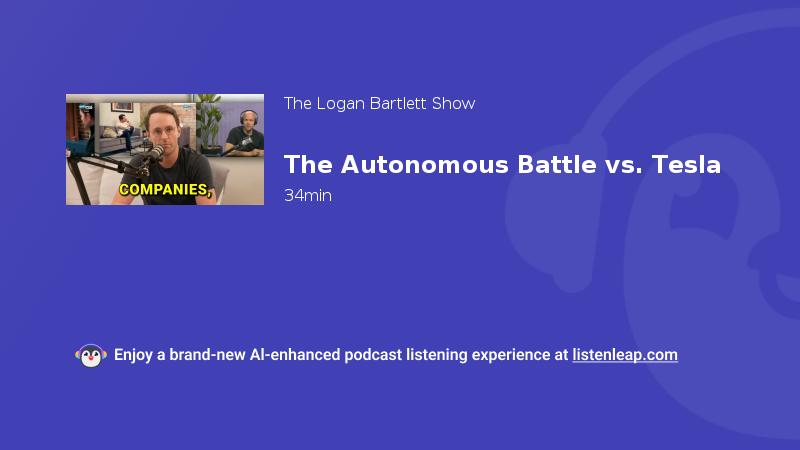 COMPANIES,

The Logan Bartlett Show

The Autonomous Battle vs. Tesla

34min

Enjoy a brand-new AI-enhanced podcast listening experience at listenleap.com